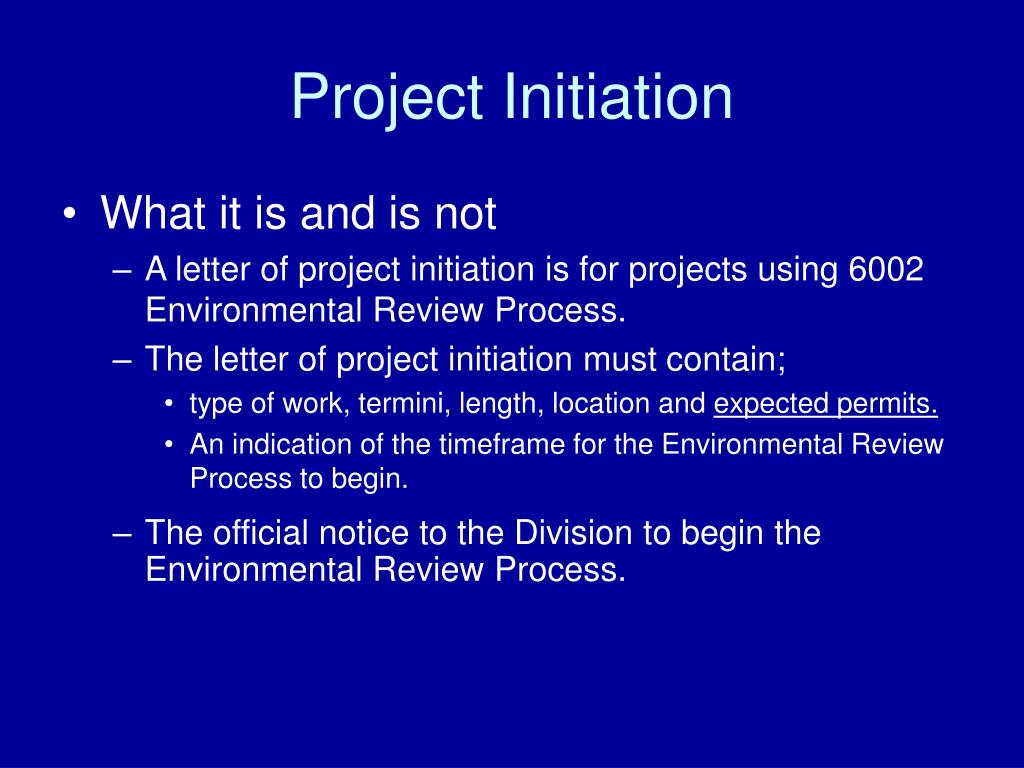 Project Initiation

• What it is and is not
– A letter of project initiation is for projects using 6002 Environmental Review Process.
– The letter of project initiation must contain;
• type of work, termini, length, location and expected permits.
• An indication of the timeframe for the Environmental Review Process to begin.
– The official notice to the Division to begin the Environmental Review Process.